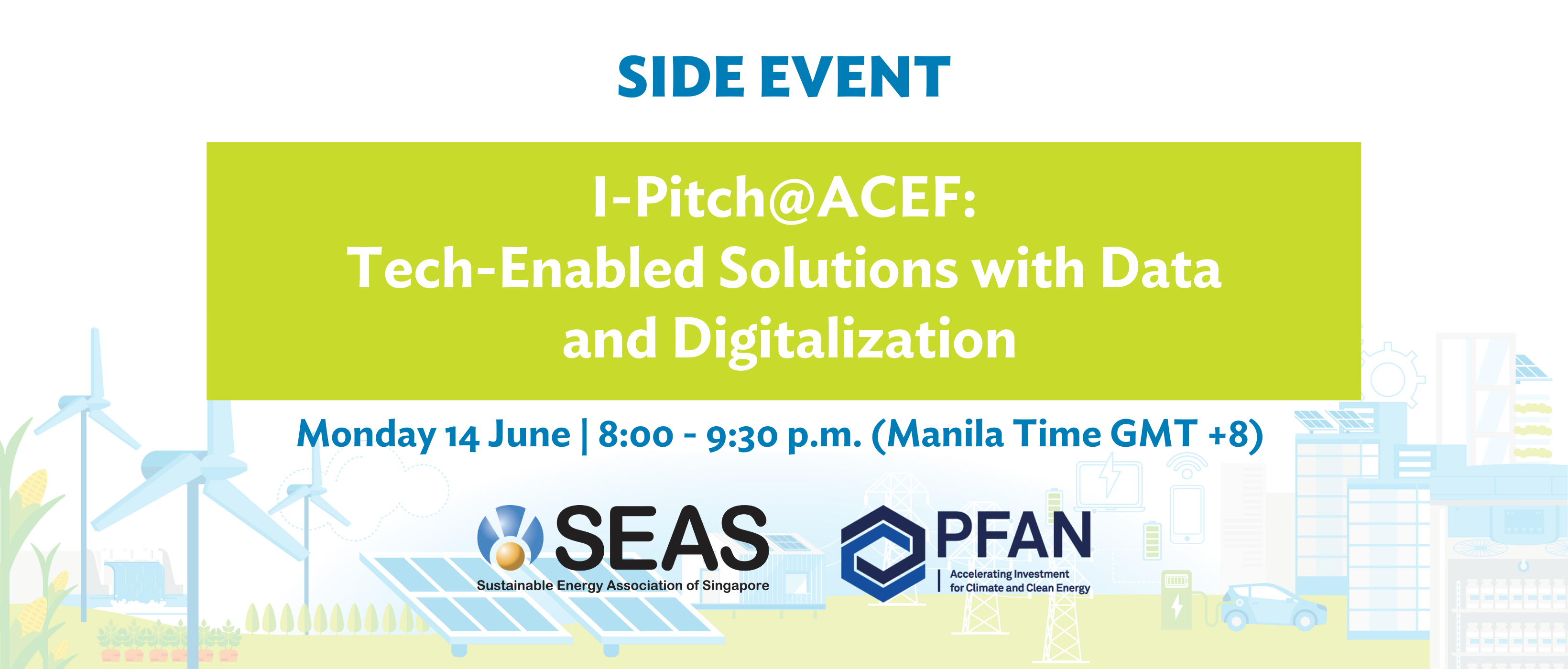 SIDE EVENT

I-Pitch@ACEF:
Tech-Enabled Solutions with Data and Digitalization

Monday 14 June | 8:00 - 9:30 p.m. (Manila Time GMT +8)

SEAS
Sustainable Energy Association of Singapore

PFAN
Accelerating Investment for Climate and Clean Energy